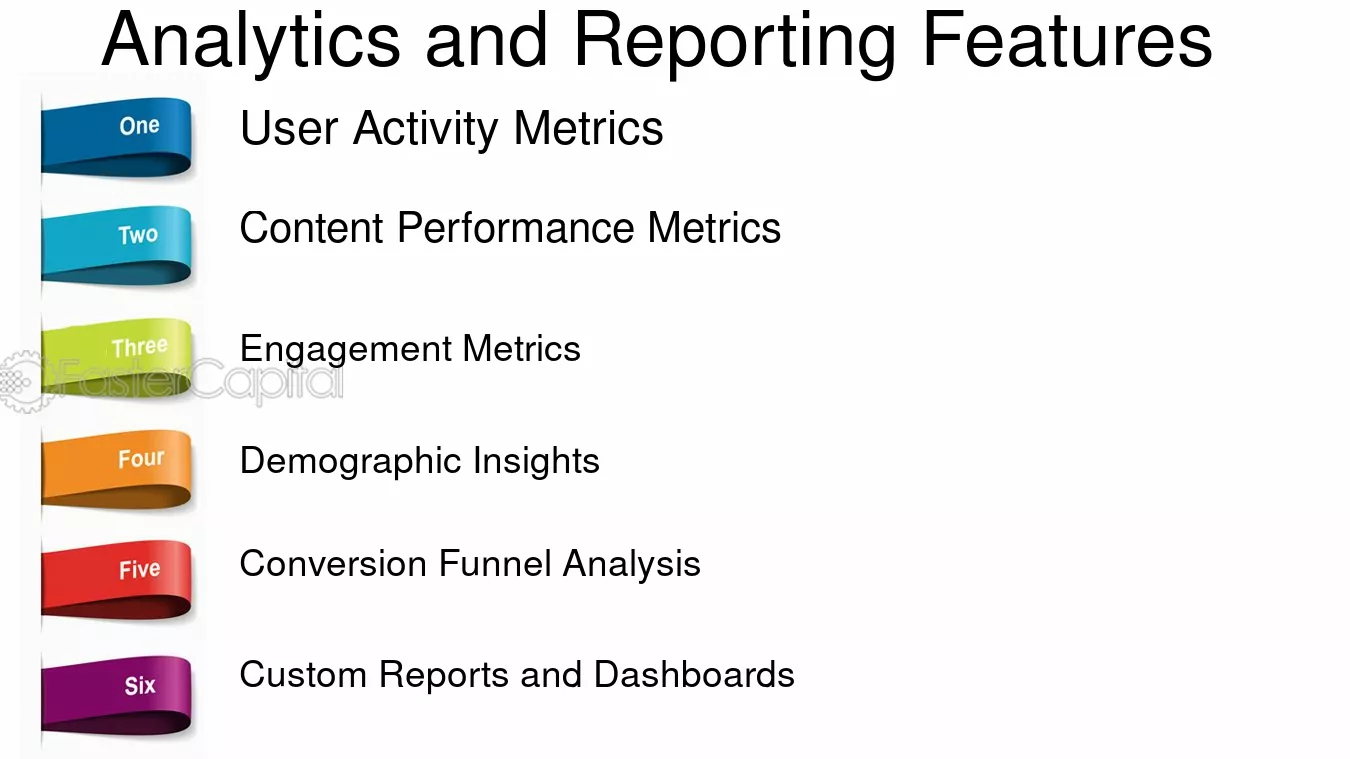 Analytics and Reporting Features

One
User Activity Metrics

Two
Content Performance Metrics

Three
Engagement Metrics

Four
Demographic Insights

Five
Conversion Funnel Analysis

Six
Custom Reports and Dashboards

FasterCapital